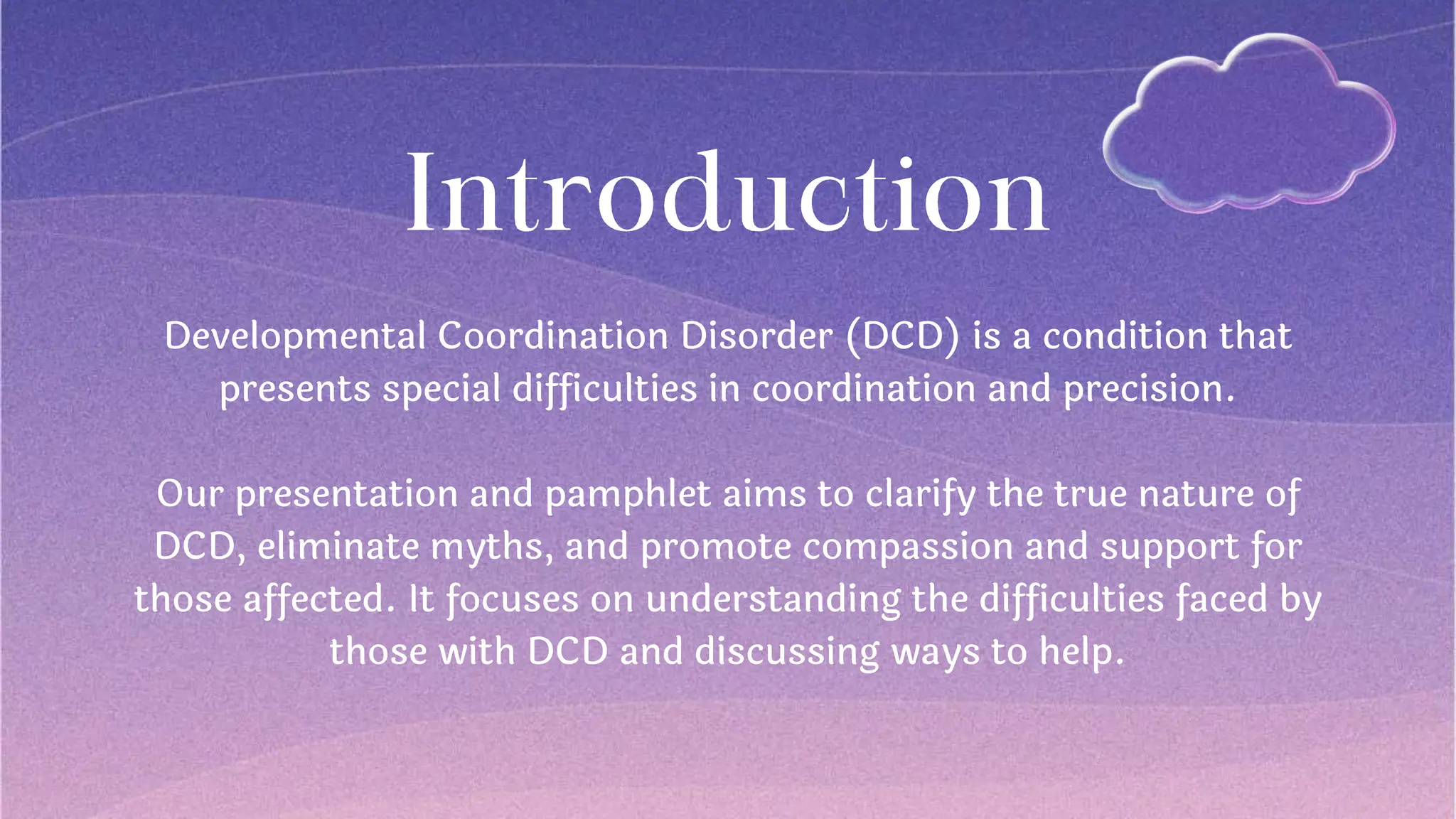 Introduction

Developmental Coordination Disorder (DCD) is a condition that presents special difficulties in coordination and precision.

Our presentation and pamphlet aims to clarify the true nature of DCD, eliminate myths, and promote compassion and support for those affected. It focuses on understanding the difficulties faced by those with DCD and discussing ways to help.